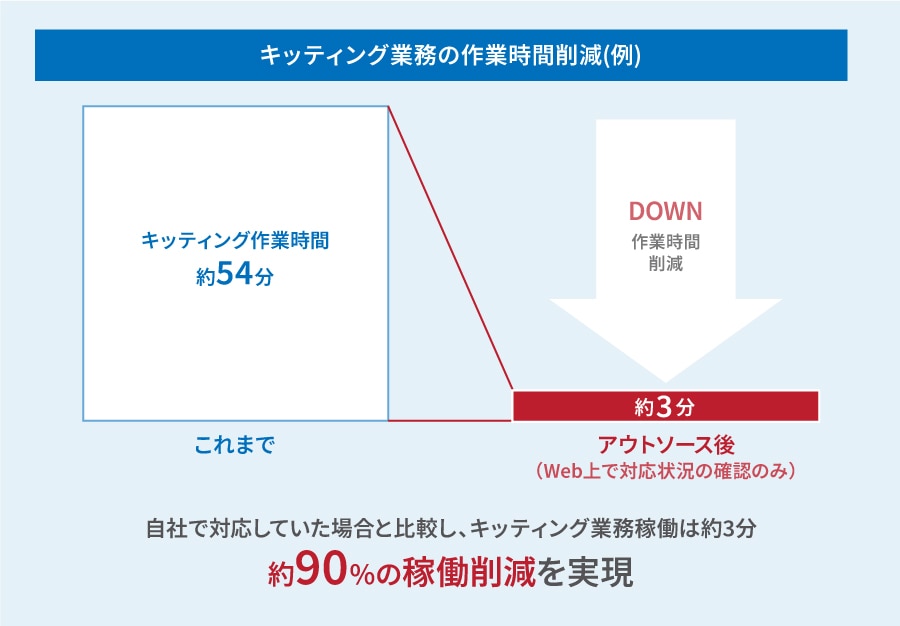 キッティング業務の作業時間削減(例)

キッティング作業時間
約54分

DOWN
作業時間
削減

約3分

これまで

アウトソース後
（Web上で対応状況の確認のみ）

自社で対応していた場合と比較し、キッティング業務稼働は約3分
約90%の稼働削減を実現